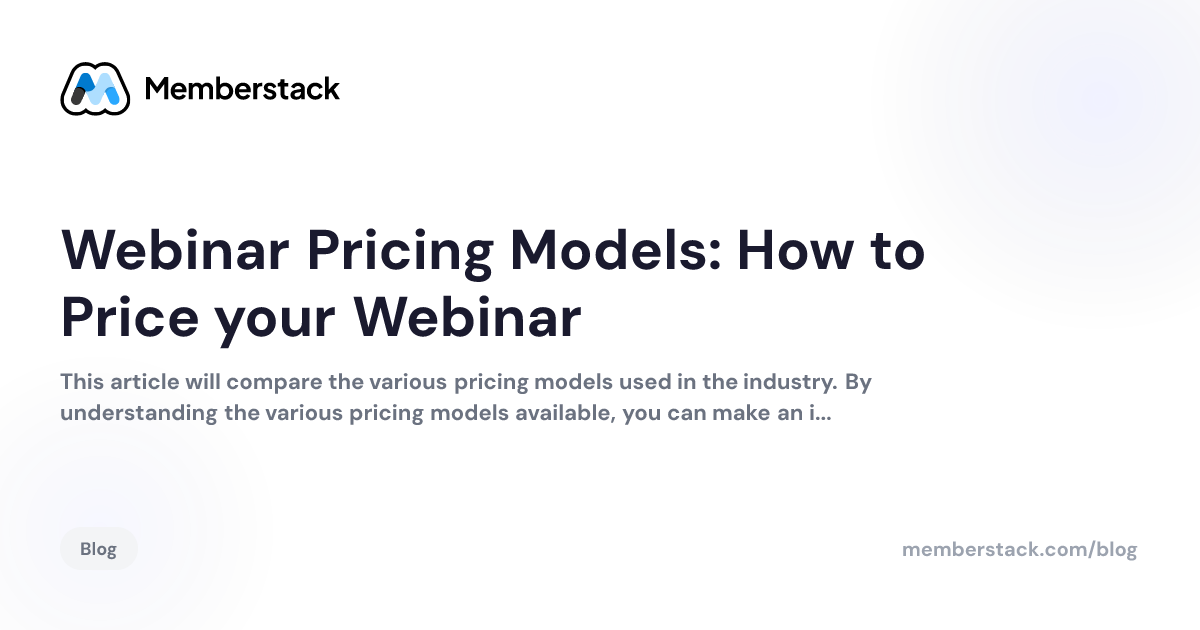 Memberstack

Webinar Pricing Models: How to Price your Webinar

This article will compare the various pricing models used in the industry. By understanding the various pricing models available, you can make an i...

Blog

memberstack.com/blog